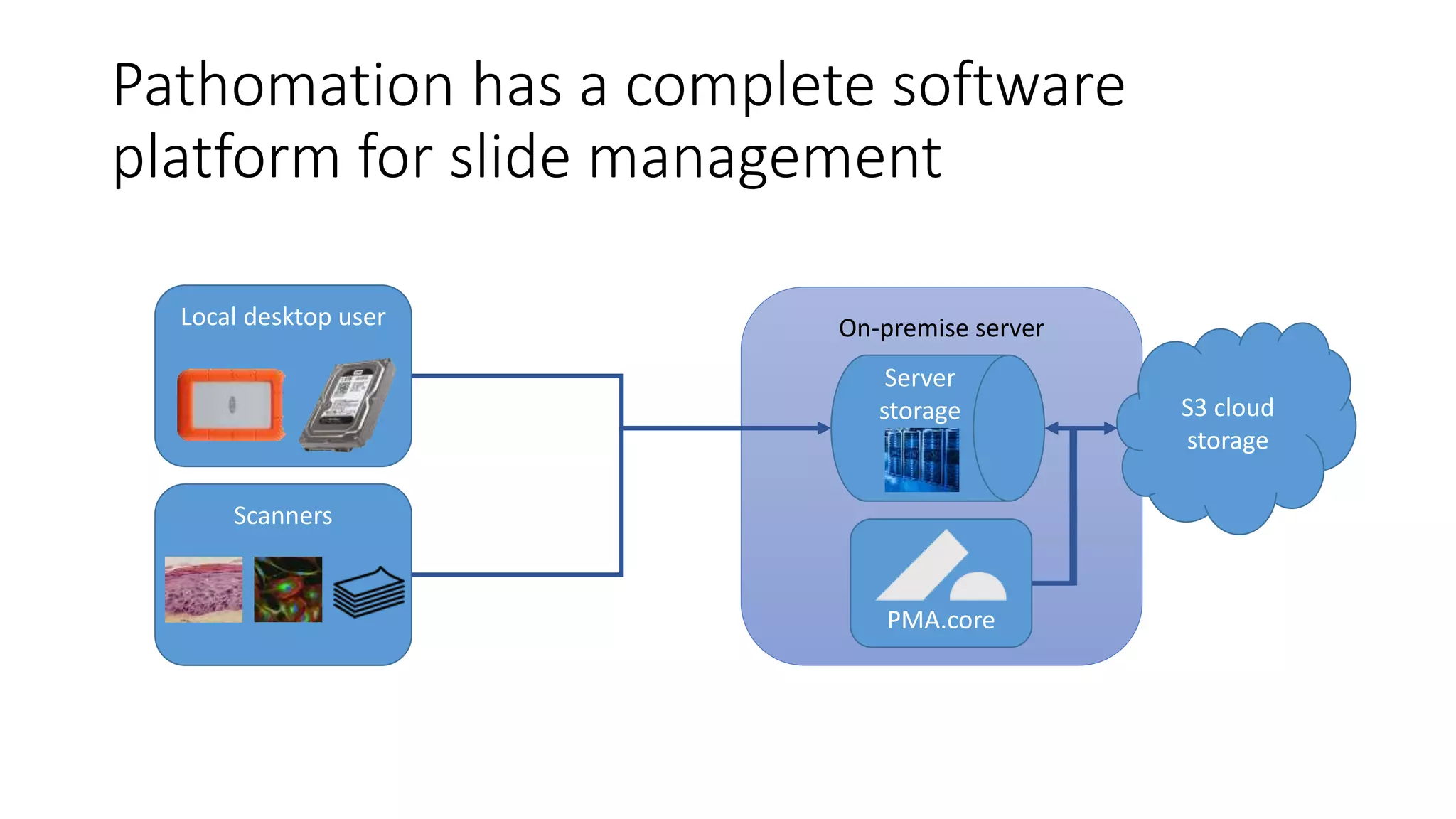 Pathomation has a complete software platform for slide management

Local desktop user

Scanners

On-premise server

Server storage

PMA.core

S3 cloud storage